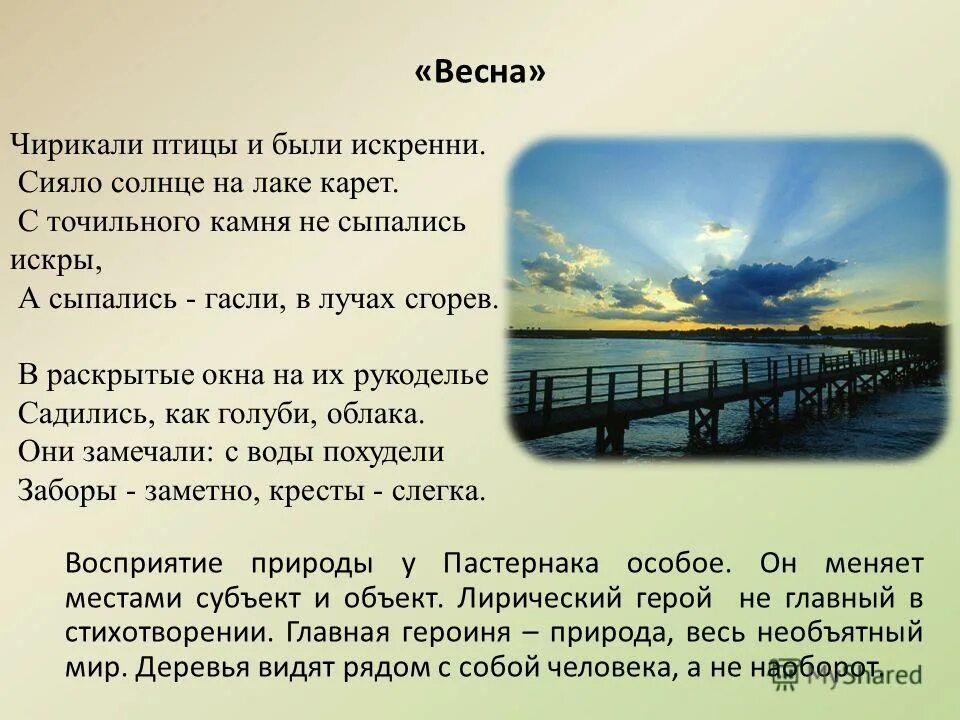 «Весна»

Чирикали птицы и были искренни.
Сияло солнце на лаке карет.
С точильного камня не сыпались искры,
А сыпались - гасли, в лучах сгорев.

В раскрытые окна на их рукоделье
Садились, как голуби, облака.
Они замечали: с воды похудели
Заборы - заметно, кресты - слегка.

Восприятие природы у Пастернака особое. Он меняет местами субъект и объект. Лирический герой не главный в стихотворении. Главная героиня – природа, весь необъятный мир. Деревья видят рядом с собой человека, а не наоборот.

MyShared